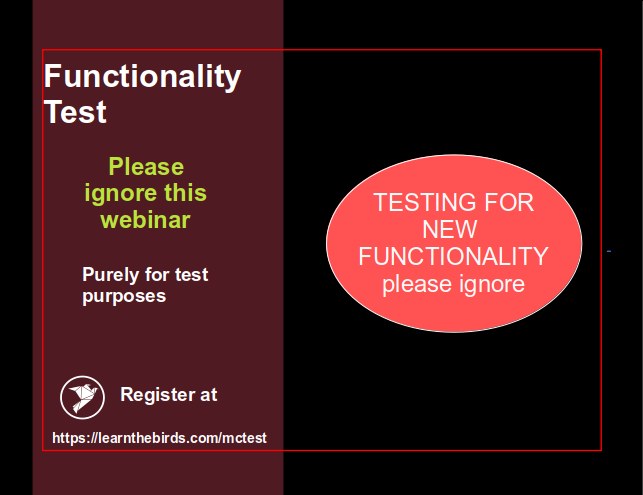 Functionality Test

Please ignore this webinar

Purely for test purposes

Register at

https://learnthebirds.com/mctest

TESTING FOR NEW FUNCTIONALITY please ignore